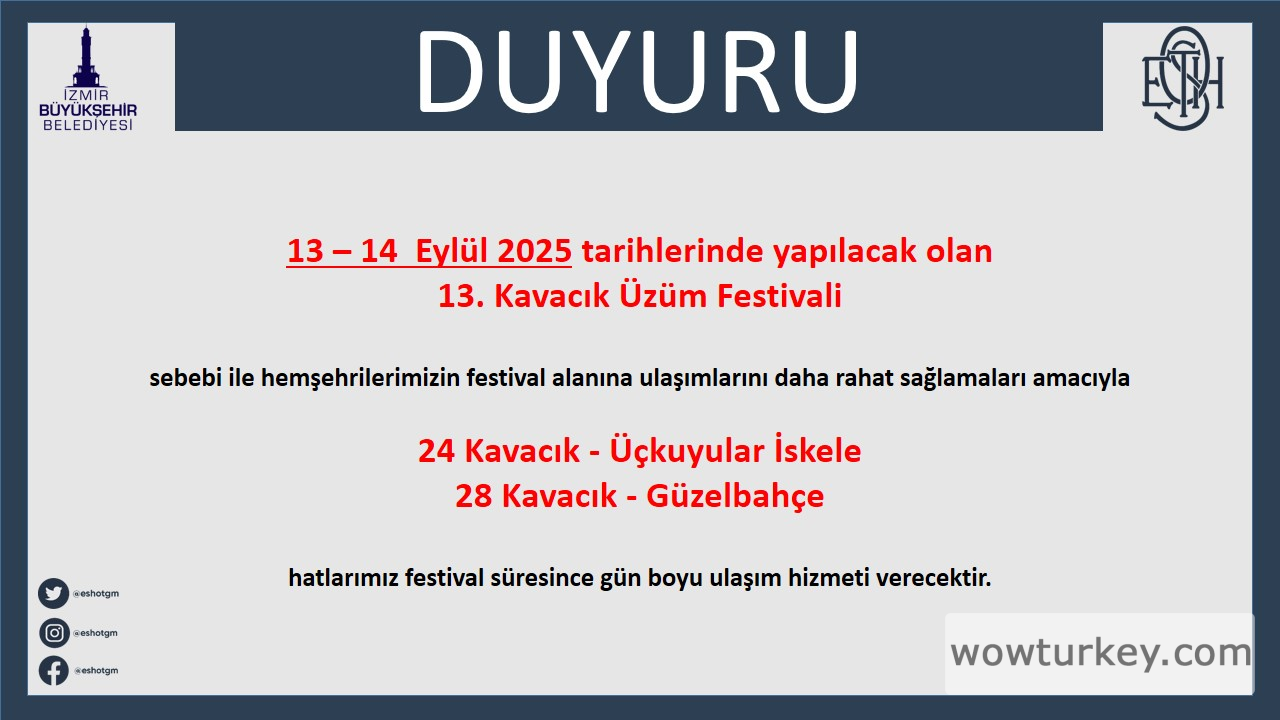 İZMİR
BÜYÜKŞEHİR
BELEDİYESİ

DUYURU

ESHOT

13 – 14 Eylül 2025 tarihlerinde yapılacak olan
13. Kavacık Üzüm Festivali

sebebi ile hemşehrilerimizin festival alanına ulaşımlarını daha rahat sağlamaları amacıyla

24 Kavacık - Üçkuyular İskele
28 Kavacık - Güzelbahçe

hatlarımız festival süresince gün boyu ulaşım hizmeti verecektir.

@eshotgm
@eshotgm
@eshotgm

wowturkey.com